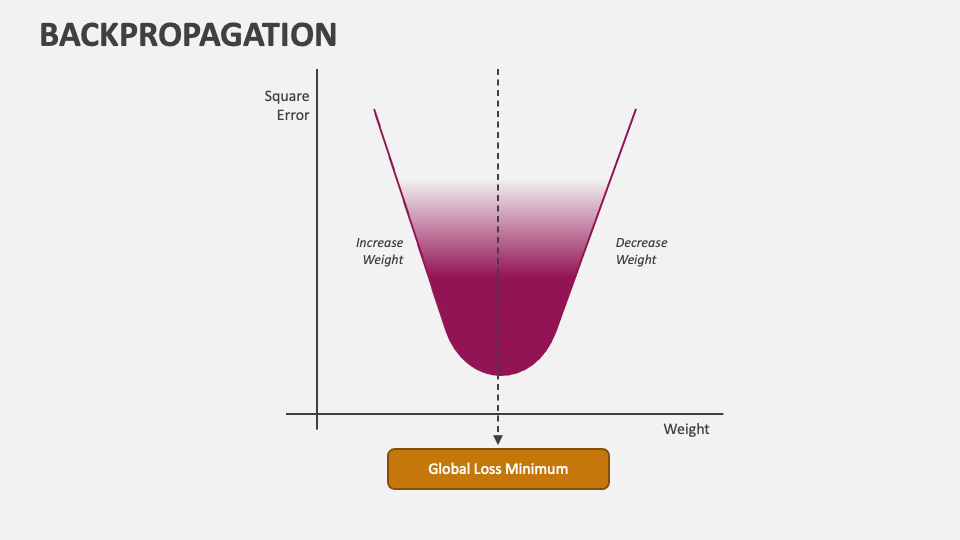 BACKPROPAGATION

Square Error

Increase Weight

Decrease Weight

Weight

Global Loss Minimum